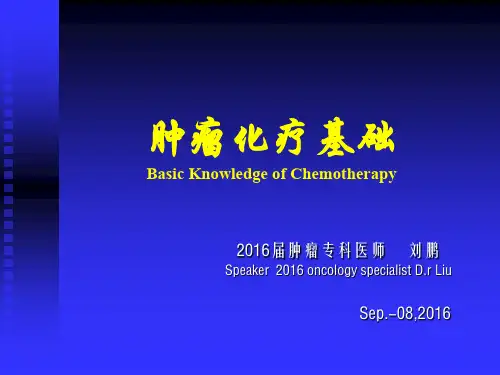 肿瘤化疗基础
Basic Knowledge of Chemotherapy

2016届肿瘤专科医师 刘鹏
Speaker 2016 oncology specialist D.r Liu

Sep.–08,2016